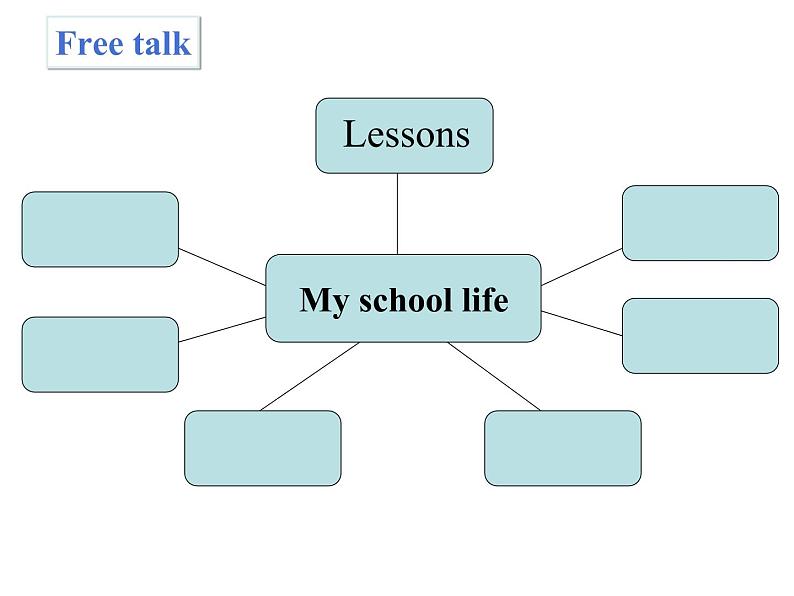 Free talk

Lessons

My school life